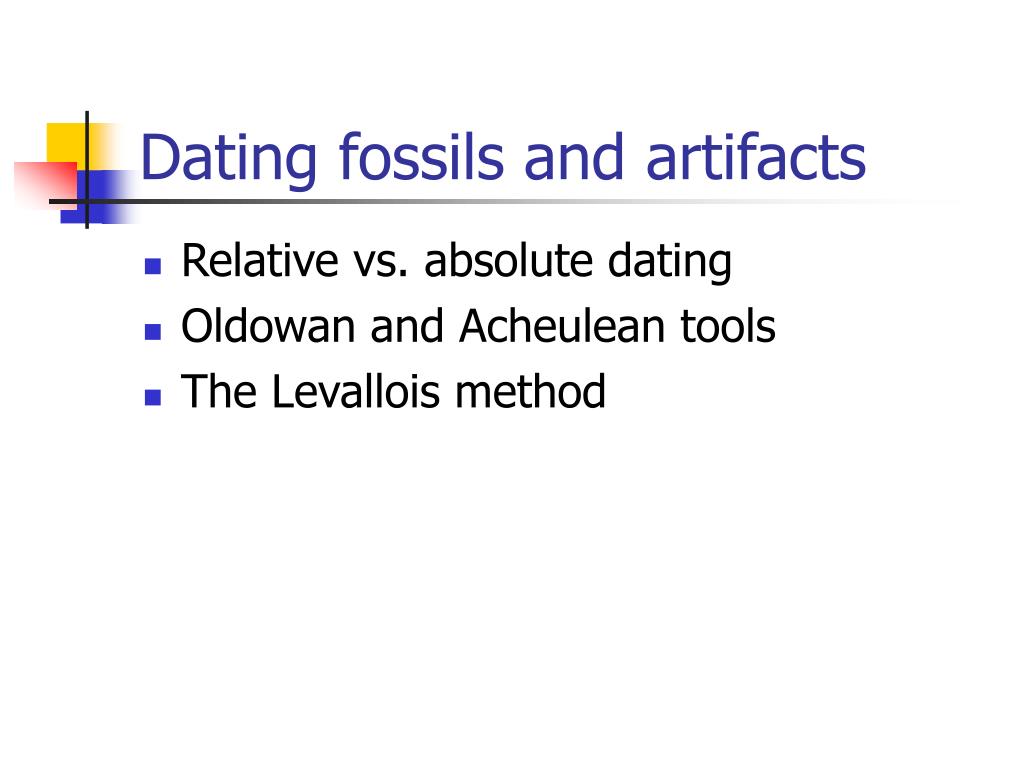 Dating fossils and artifacts

- Relative vs. absolute dating
- Oldowan and Acheulean tools
- The Levallois method